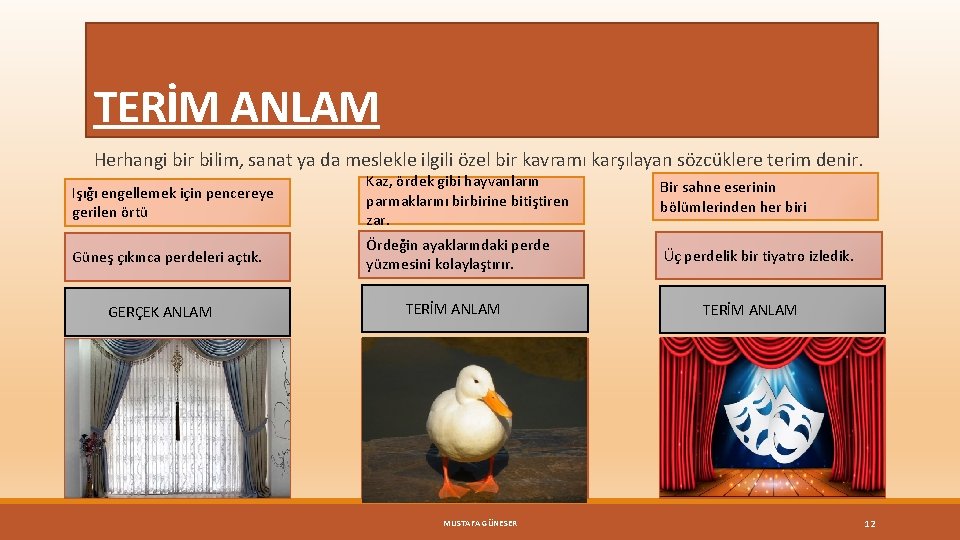 TERİM ANLAM

Herhangi bir bilim, sanat ya da meslekle ilgili özel bir kavramı karşılayan sözcüklere terim denir.

Işığı engellemek için pencereye gerilen örtü

Güneş çıkınca perdeleri açtık.

GERÇEK ANLAM

Kaz, ördek gibi hayvanların parmaklarını birbirine bitiştiren zar.

Ördeğin ayaklarındaki perde yüzmesini kolaylaştırır.

TERİM ANLAM

Bir sahne eserinin bölümlerinden her biri

Üç perdelik bir tiyatro izledik.

TERİM ANLAM

MUSTAFA GÜNESER

12